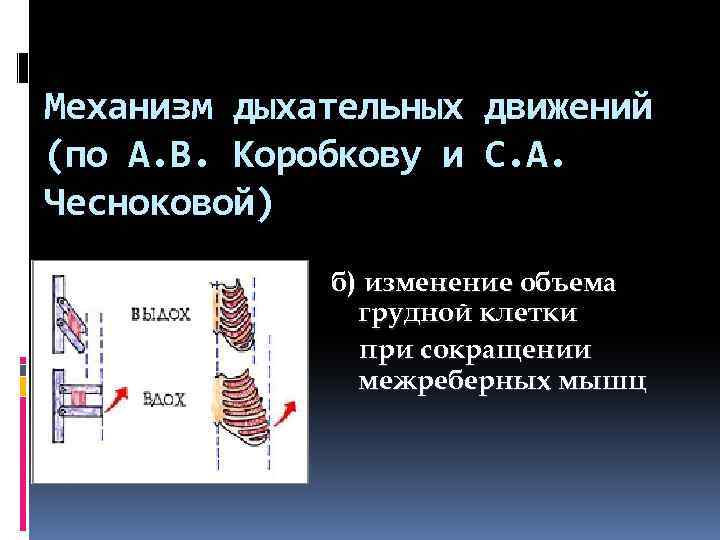 Механизм дыхательных движений (по А.В. Коробкову и С.А. Чесноковой)

ВЫДОХ

ВДОХ

б) изменение объема грудной клетки

при сокращении межреберных мышц